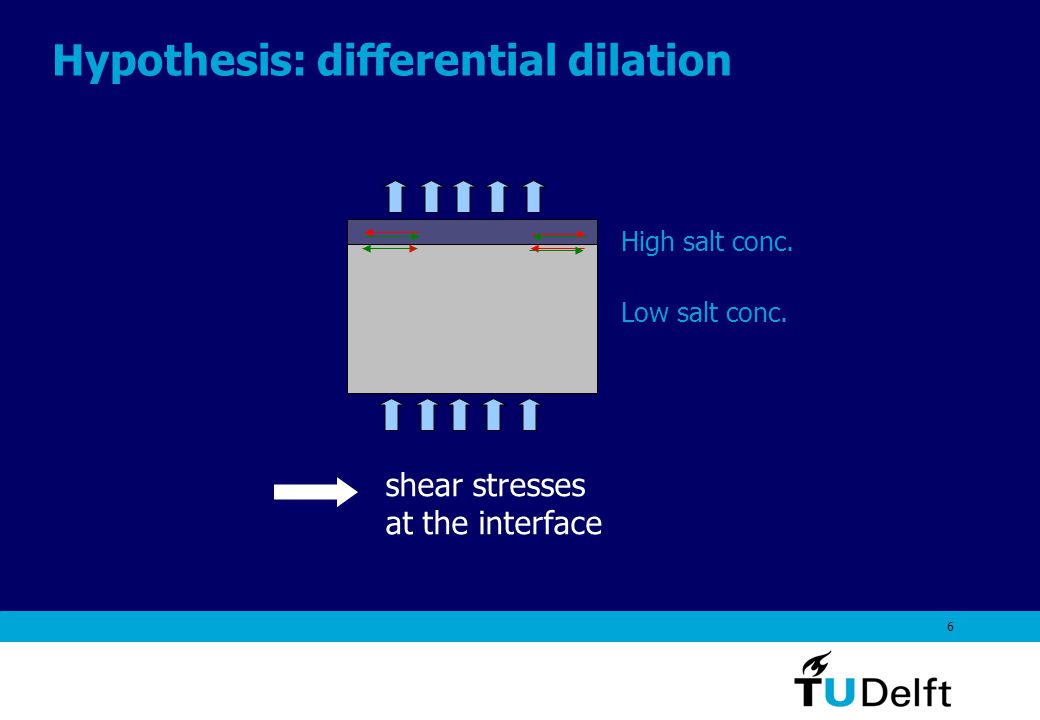 Hypothesis: differential dilation

High salt conc.

Low salt conc.

shear stresses at the interface

6

TUDelft